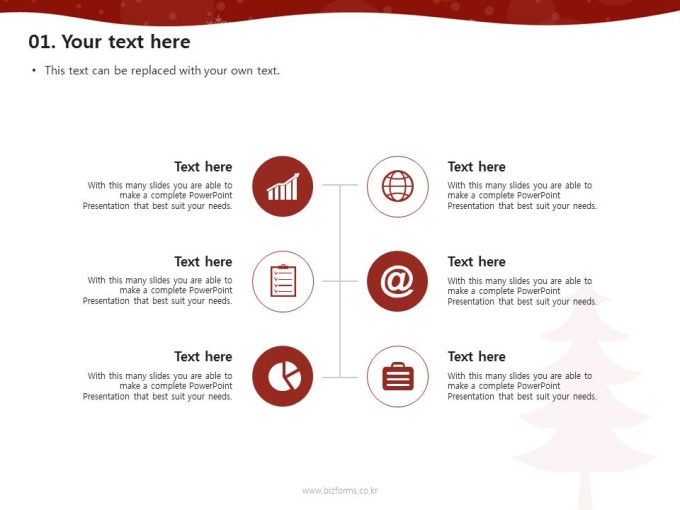 01. Your text here

• This text can be replaced with your own text.

Text here

With this many slides you are able to make a complete PowerPoint Presentation that best suit your needs.

Text here

With this many slides you are able to make a complete PowerPoint Presentation that best suit your needs.

Text here

With this many slides you are able to make a complete PowerPoint Presentation that best suit your needs.

Text here

With this many slides you are able to make a complete PowerPoint Presentation that best suit your needs.

Text here

With this many slides you are able to make a complete PowerPoint Presentation that best suit your needs.

Text here

With this many slides you are able to make a complete PowerPoint Presentation that best suit your needs.

www.bizforms.co.kr